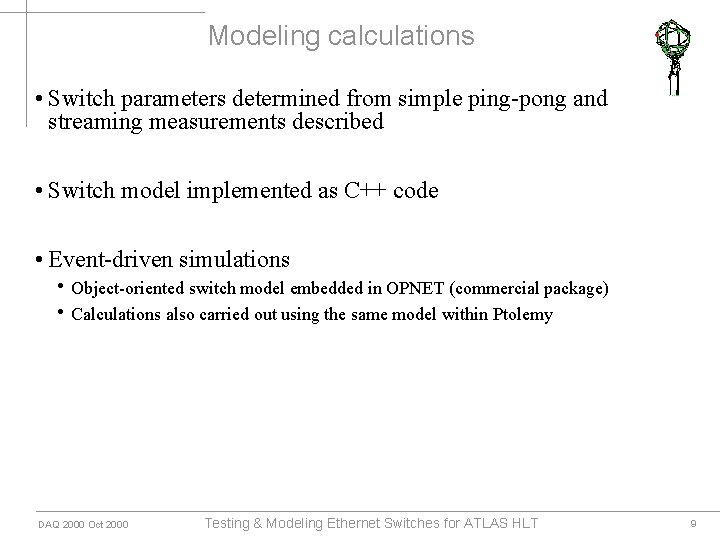 Modeling calculations

• Switch parameters determined from simple ping-pong and streaming measurements described

• Switch model implemented as C++ code

• Event-driven simulations
  • Object-oriented switch model embedded in OPNET (commercial package)
  • Calculations also carried out using the same model within Ptolemy

DAQ 2000 Oct 2000    Testing & Modeling Ethernet Switches for ATLAS HLT    9